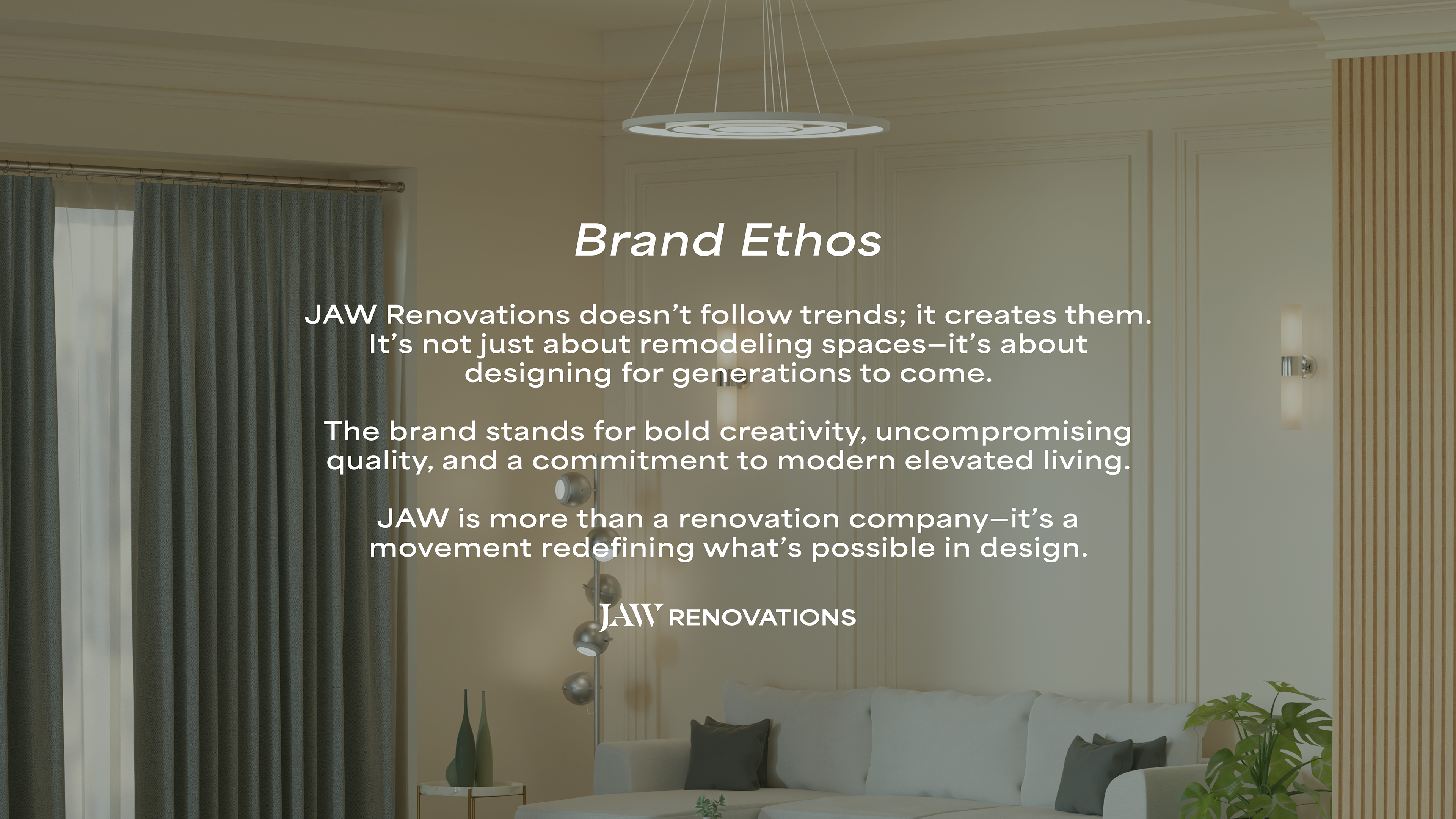 Brand Ethos

JAW Renovations doesn’t follow trends; it creates them. It’s not just about remodeling spaces—it’s about designing for generations to come.

The brand stands for bold creativity, uncompromising quality, and a commitment to modern elevated living.

JAW is more than a renovation company—it’s a movement redefining what’s possible in design.

JAW RENOVATIONS